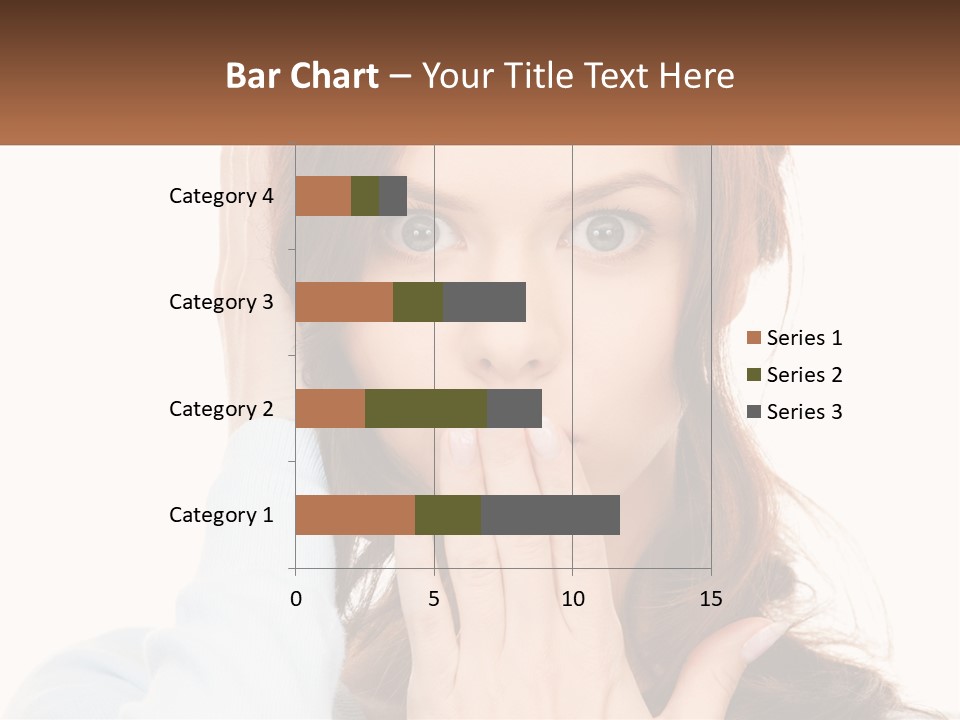 Bar Chart – Your Title Text Here

Category 4
Category 3
Category 2
Category 1

0
5
10
15

Series 1
Series 2
Series 3